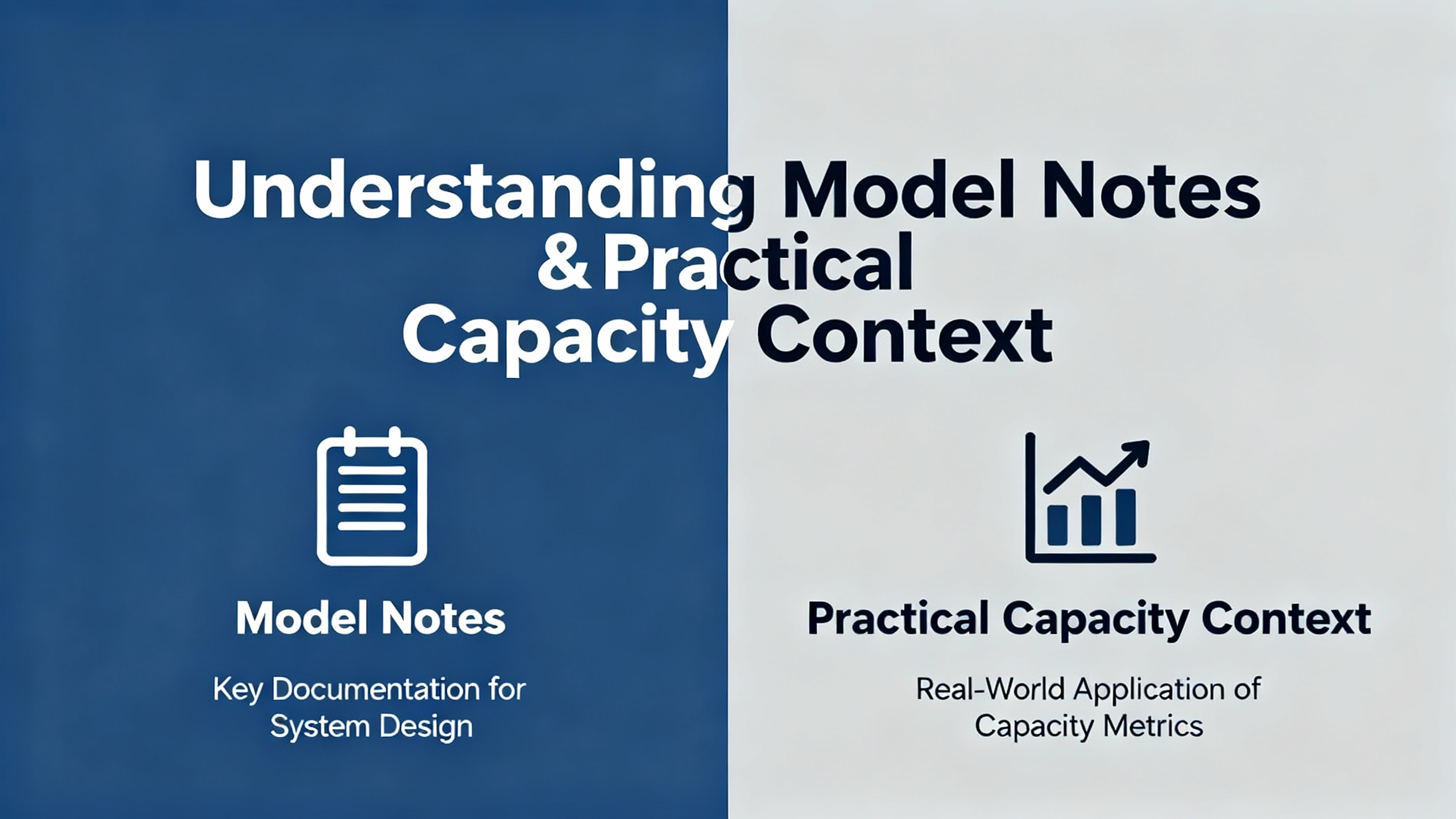 Understanding Model Notes & Practical Capacity Context

Model Notes

Key Documentation for System Design

Practical Capacity Context

Real-World Application of Capacity Metrics